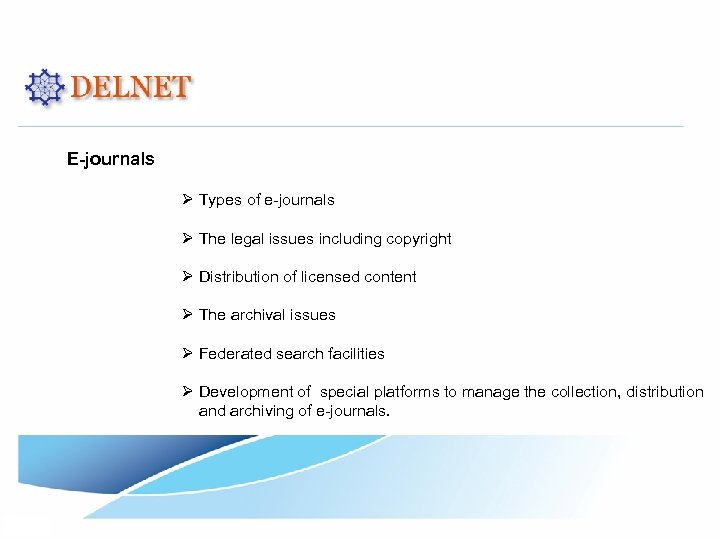 DELNET

E-journals

➢ Types of e-journals

➢ The legal issues including copyright

➢ Distribution of licensed content

➢ The archival issues

➢ Federated search facilities

➢ Development of special platforms to manage the collection, distribution and archiving of e-journals.